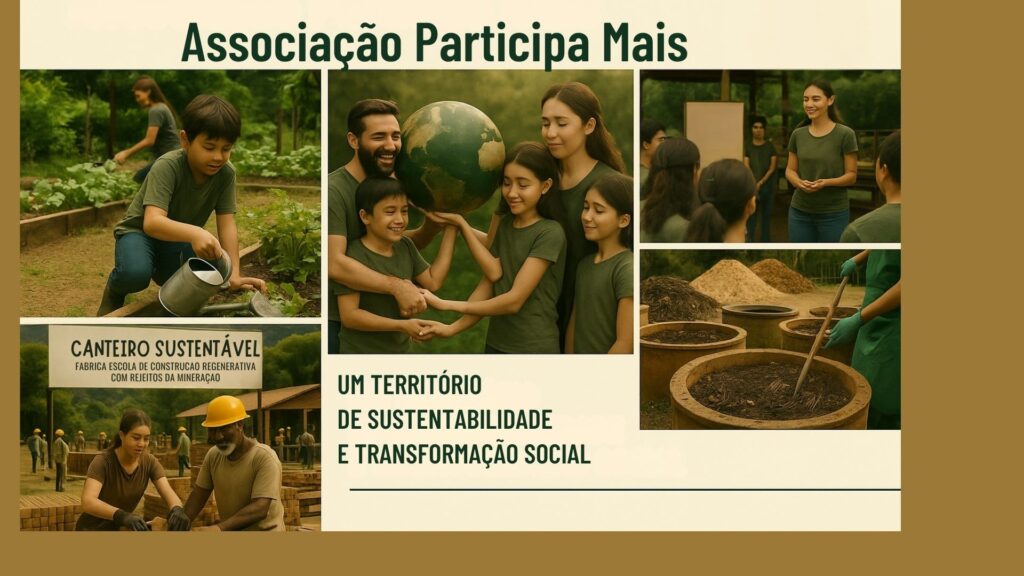 Associação Participa Mais

CANTEIRO SUSTENTÁVEL
FABRICA ESCOLA DE CONSTRUCAO REGENERATIVA
COM REJEITOS DA MINERAÇAO

UM TERRITÓRIO
DE SUSTENTABILIDADE
E TRANSFORMAÇÃO SOCIAL